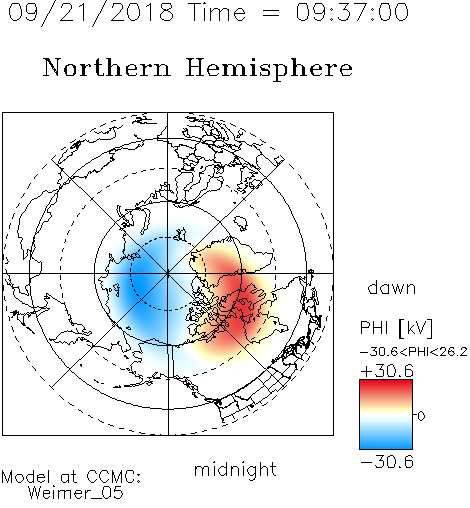 09/21/2018 Time = 09:37:00

Northern Hemisphere

dawn

PHI [kV]

-30.6<PHI<26.2

+30.6

0

-30.6

midnight

Model at CCMC:
Weimer_05